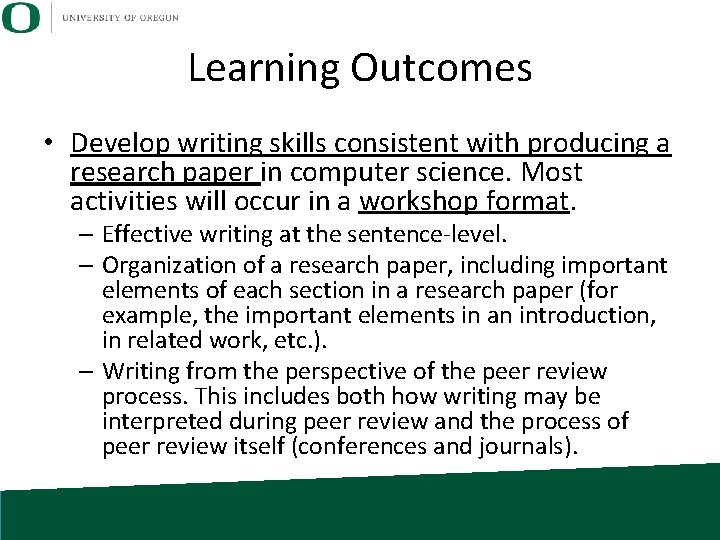 O UNIVERSITY OF OREGON

Learning Outcomes

• Develop writing skills consistent with producing a research paper in computer science. Most activities will occur in a workshop format.
– Effective writing at the sentence-level.
– Organization of a research paper, including important elements of each section in a research paper (for example, the important elements in an introduction, in related work, etc.).
– Writing from the perspective of the peer review process. This includes both how writing may be interpreted during peer review and the process of peer review itself (conferences and journals).